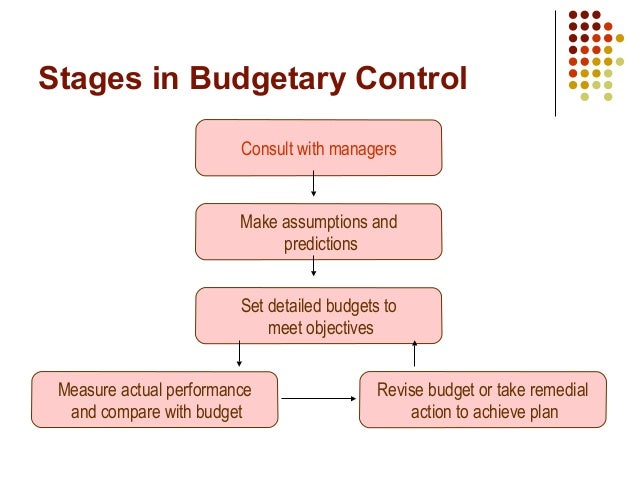 Stages in Budgetary Control

Consult with managers

Make assumptions and predictions

Set detailed budgets to meet objectives

Measure actual performance and compare with budget

Revise budget or take remedial action to achieve plan